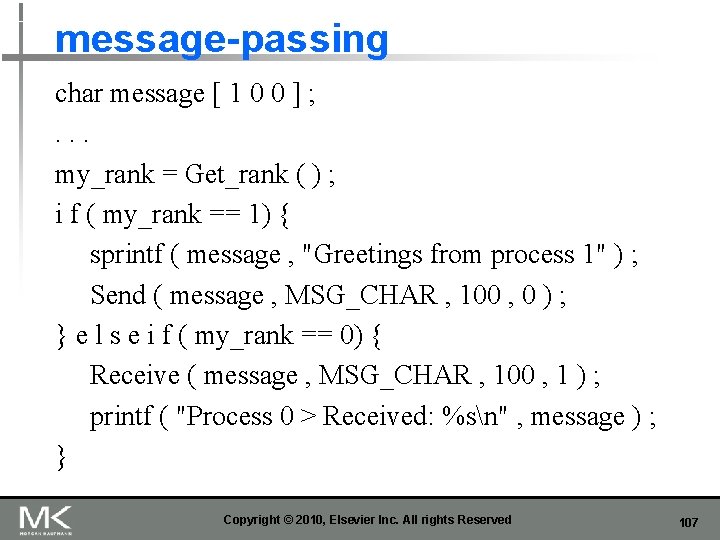 message-passing

char message [ 1 0 0 ] ;
. . .
my_rank = Get_rank ( ) ;
i f ( my_rank == 1) {
sprintf ( message , "Greetings from process 1" ) ;
Send ( message , MSG_CHAR , 100 , 0 ) ;
} e l s e i f ( my_rank == 0) {
Receive ( message , MSG_CHAR , 100 , 1 ) ;
printf ( "Process 0 > Received: %s\n" , message ) ;
}

MK
MORGAN KAUFMANN

Copyright © 2010, Elsevier Inc. All rights Reserved

107